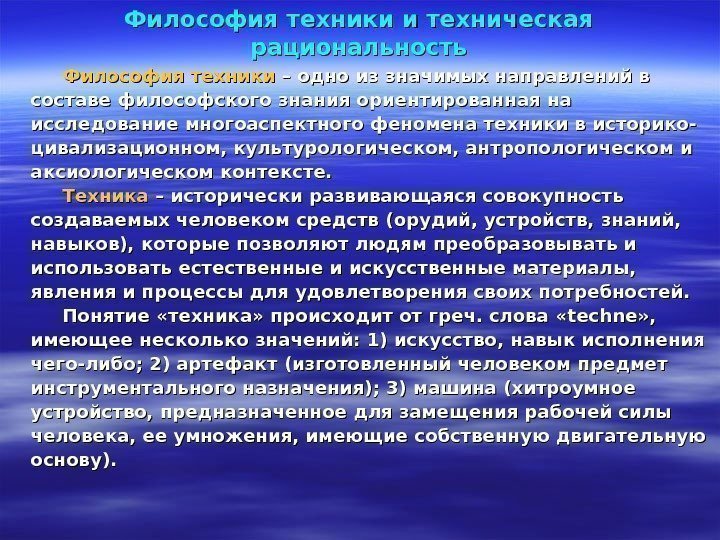 Философия техники и техническая рациональность

Философия техники – одно из значимых направлений в составе философского знания ориентированная на исследование многоаспектного феномена техники в историко-цивализационном, культурологическом, антропологическом и аксиологическом контексте.

Техника – исторически развивающаяся совокупность создаваемых человеком средств (орудий, устройств, знаний, навыков), которые позволяют людям преобразовывать и использовать естественные и искусственные материалы, явления и процессы для удовлетворения своих потребностей.

Понятие «техника» происходит от греч. слова «techne», имеющее несколько значений: 1) искусство, навык исполнения чего-либо; 2) артефакт (изготовленный человеком предмет инструментального назначения); 3) машина (хитроумное устройство, предназначенное для замещения рабочей силы человека, ее умножения, имеющие собственную двигательную основу).